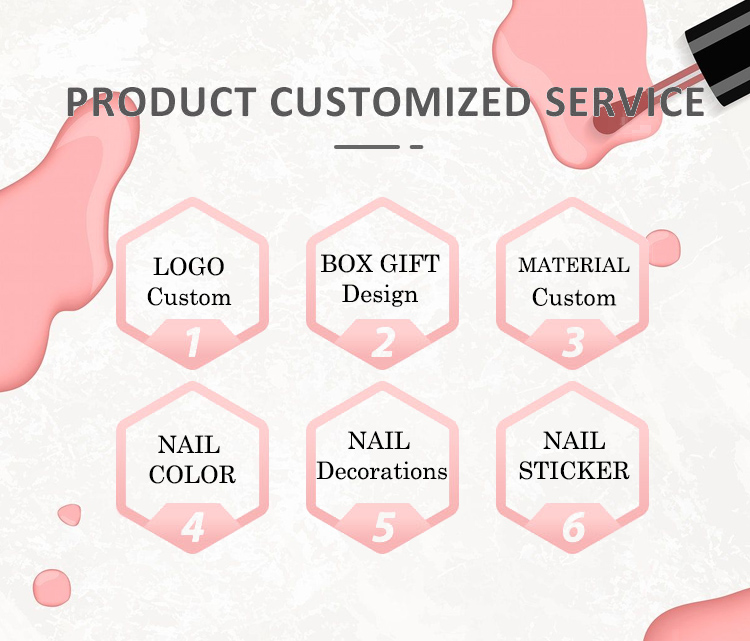 PRODUCT CUSTOMIZED SERVICE

LOGO Custom
1

BOX GIFT Design
2

MATERIAL Custom
3

NAIL COLOR
4

NAIL Decorations
5

NAIL STICKER
6